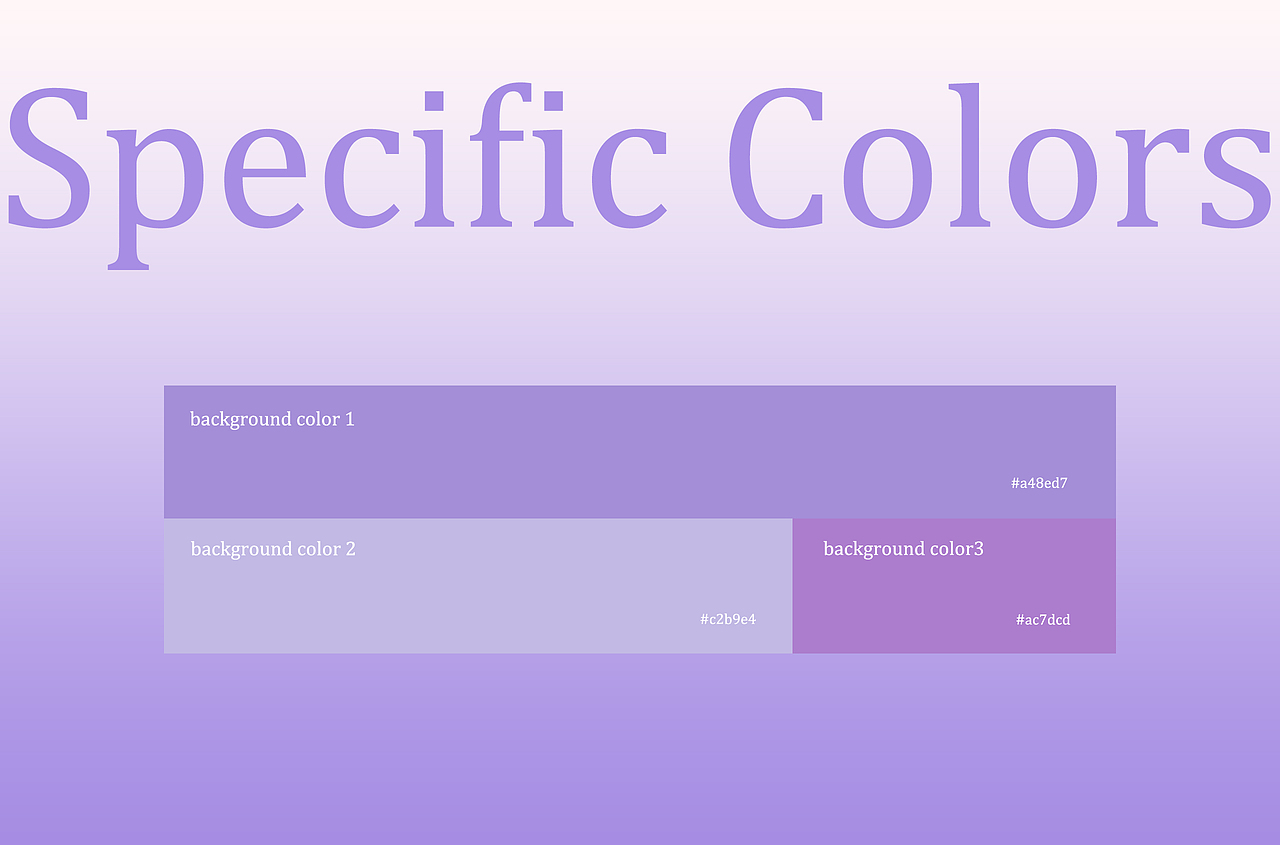 Specific Colors

background color 1

#a48ed7

background color 2

#c2b9e4

background color3

#ac7dcd